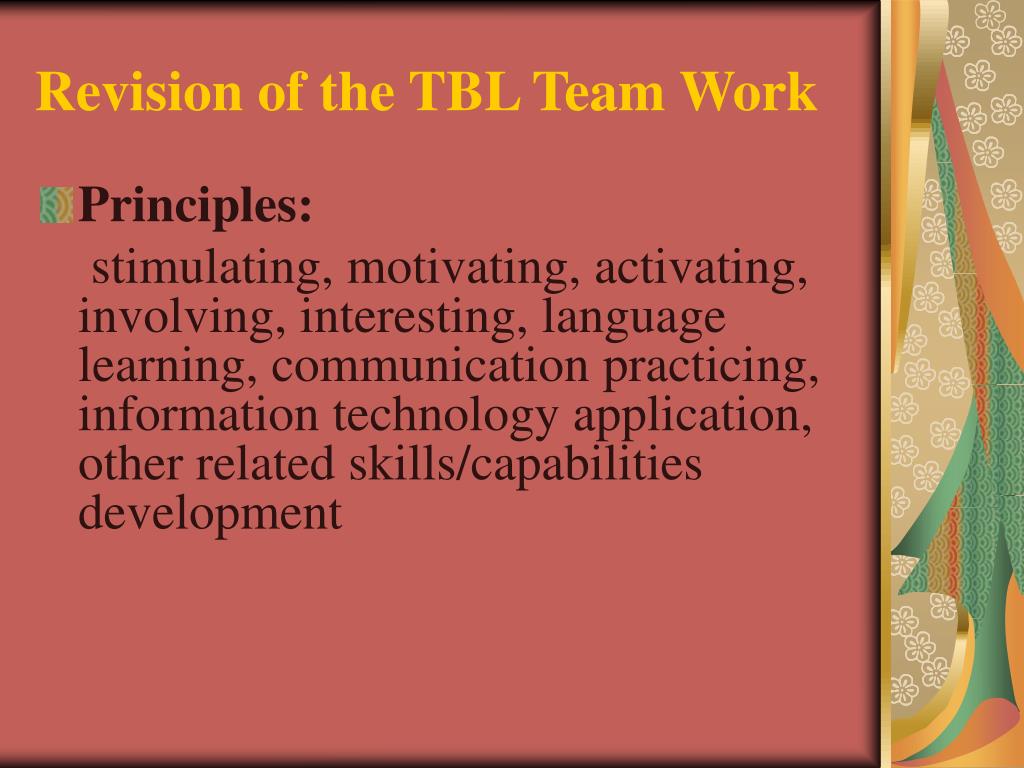 Revision of the TBL Team Work

Principles:

stimulating, motivating, activating, involving, interesting, language learning, communication practicing, information technology application, other related skills/capabilities development